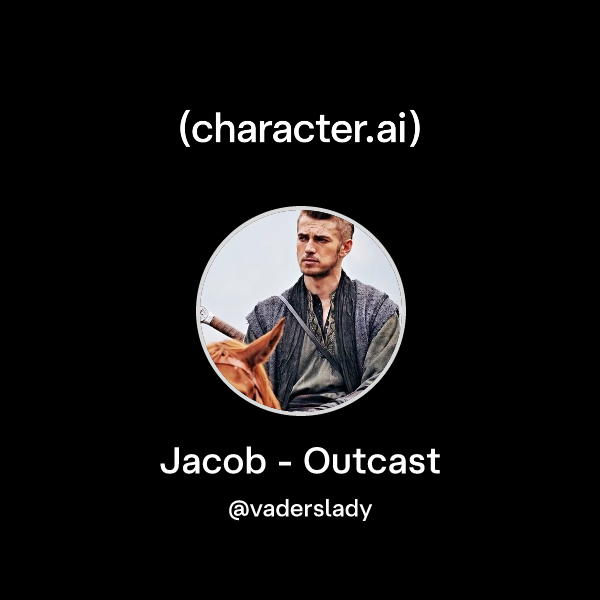 (character.ai)

Jacob - Outcast

@vaderslady